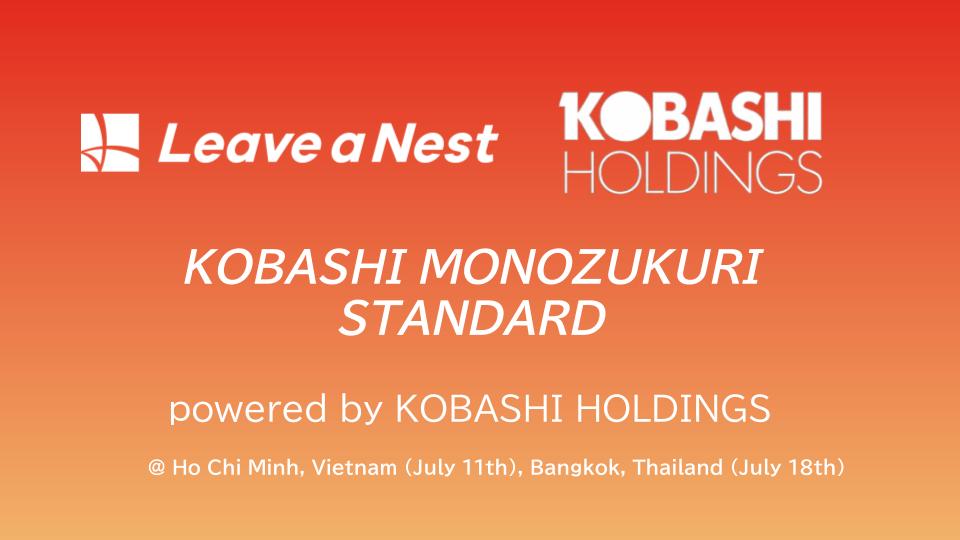 Leave a Nest

KOBASHI HOLDINGS

KOBASHI MONOZUKURI STANDARD

powered by KOBASHI HOLDINGS

@ Ho Chi Minh, Vietnam (July 11th), Bangkok, Thailand (July 18th)